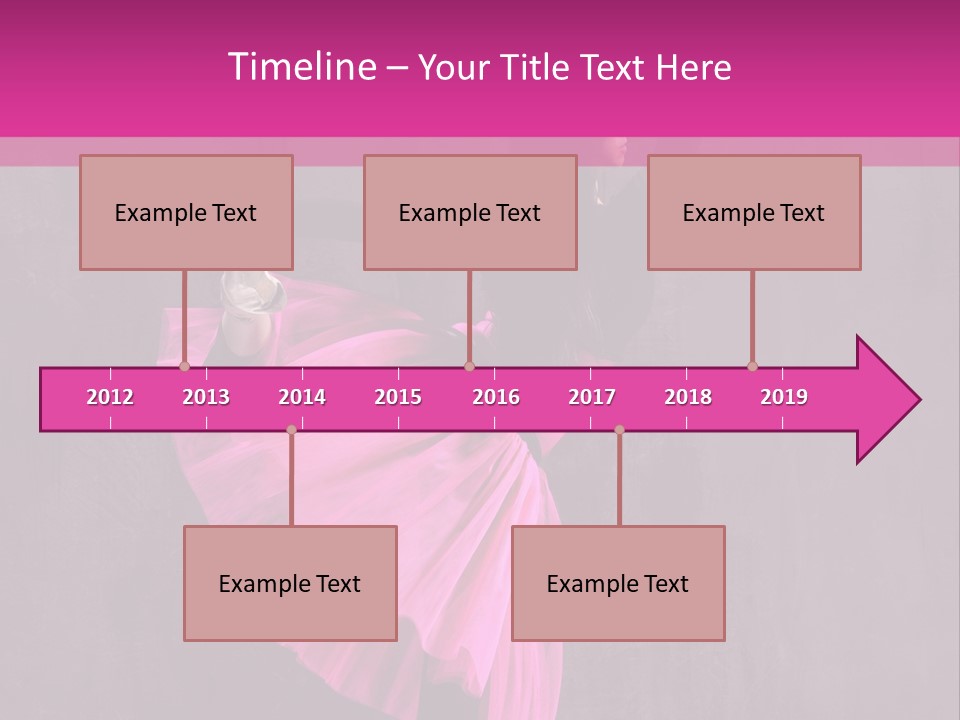 Timeline – Your Title Text Here

Example Text

Example Text

Example Text

2012 2013 2014 2015 2016 2017 2018 2019

Example Text

Example Text